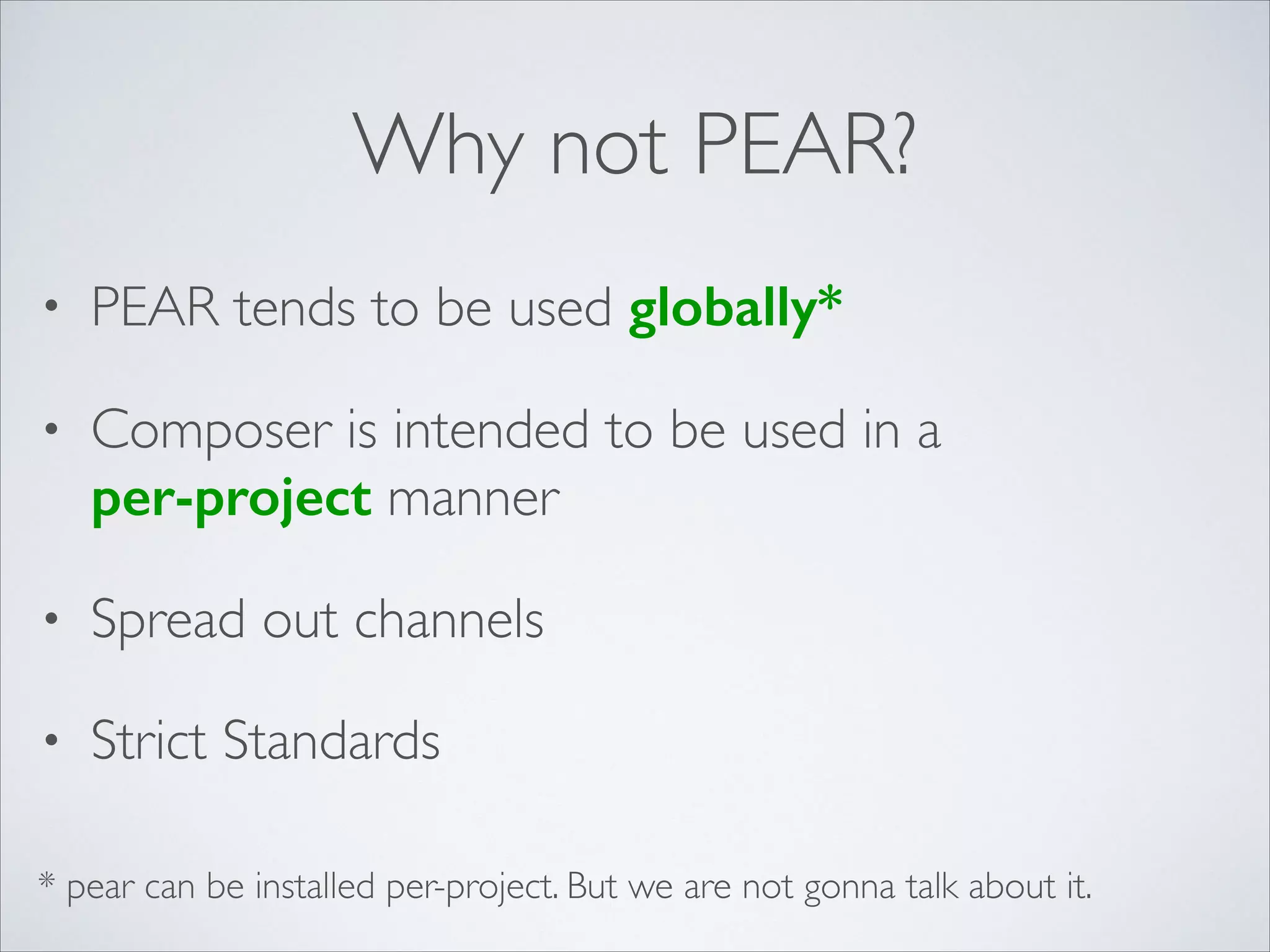 Why not PEAR?

• PEAR tends to be used globally*

• Composer is intended to be used in a per-project manner

• Spread out channels

• Strict Standards

* pear can be installed per-project. But we are not gonna talk about it.